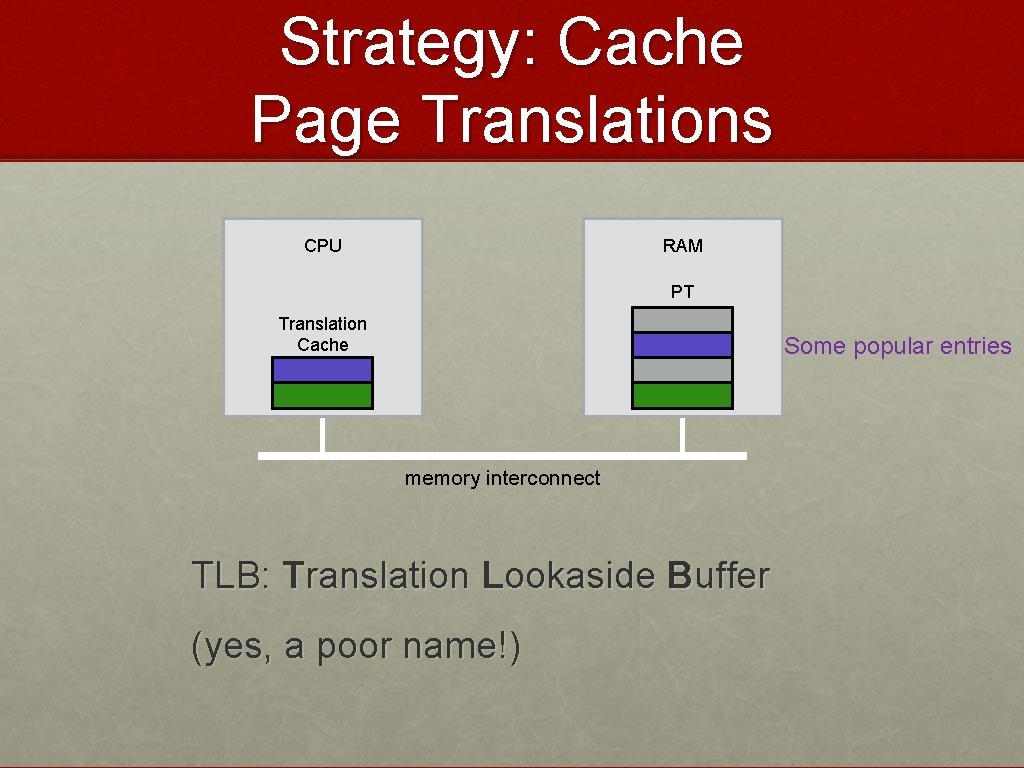 Strategy: Cache Page Translations

CPU

Translation Cache

RAM

PT

Some popular entries

memory interconnect

TLB: Translation Lookaside Buffer

(yes, a poor name!)